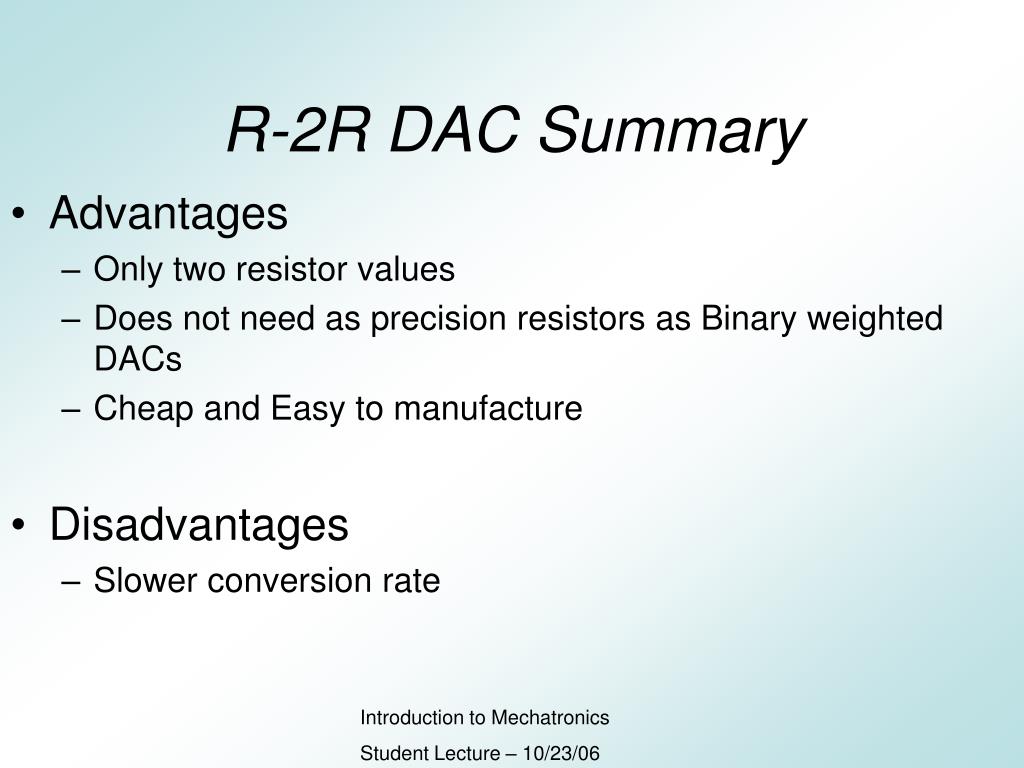 R-2R DAC Summary

• Advantages
– Only two resistor values
– Does not need as precision resistors as Binary weighted DACs
– Cheap and Easy to manufacture

• Disadvantages
– Slower conversion rate

Introduction to Mechatronics
Student Lecture – 10/23/06